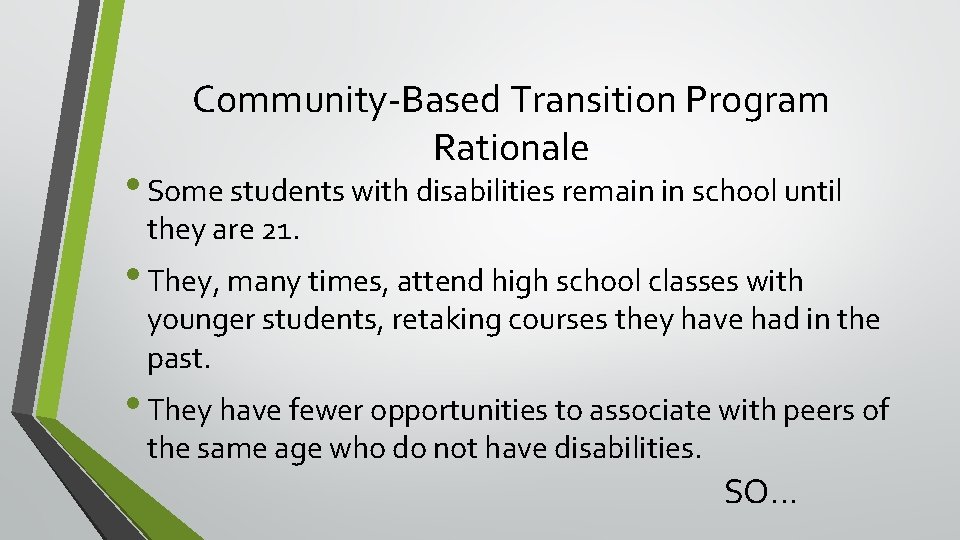 Community-Based Transition Program Rationale

• Some students with disabilities remain in school until they are 21.

• They, many times, attend high school classes with younger students, retaking courses they have had in the past.

• They have fewer opportunities to associate with peers of the same age who do not have disabilities.

SO…